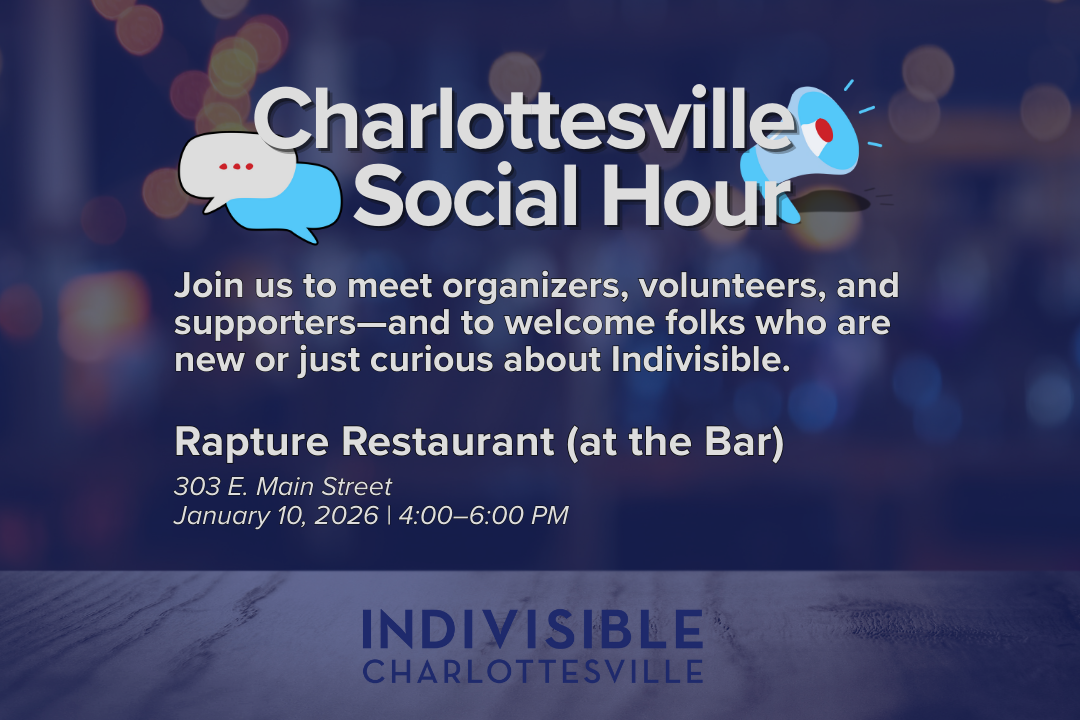 Charlottesville Social Hour

Join us to meet organizers, volunteers, and supporters—and to welcome folks who are new or just curious about Indivisible.

Rapture Restaurant (at the Bar)

303 E. Main Street
January 10, 2026 | 4:00–6:00 PM

INDIVISIBLE
CHARLOTTESVILLE